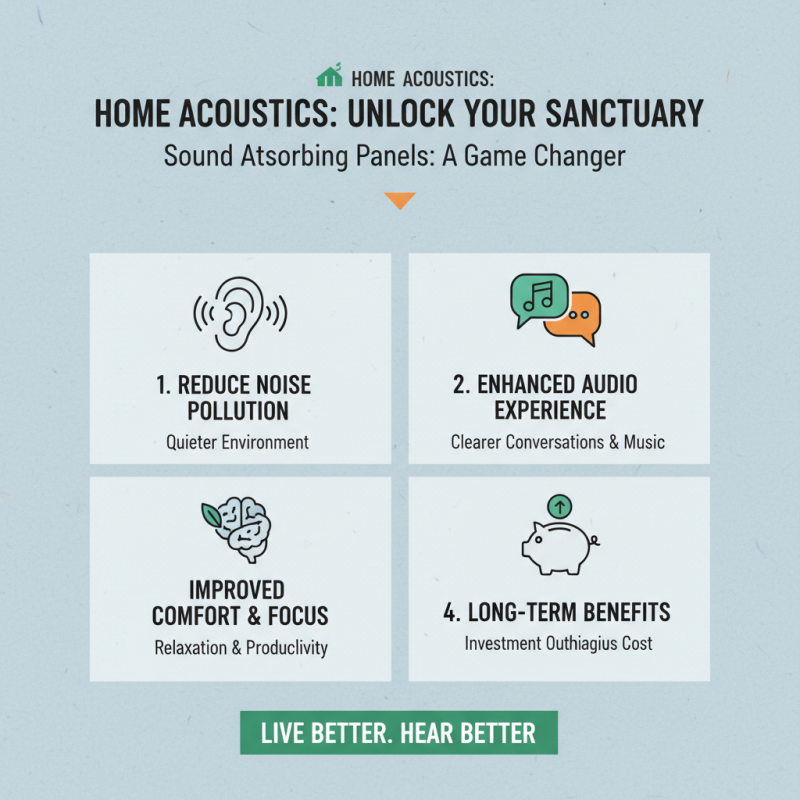 HOME ACOUSTICS:

HOME ACOUSTICS: UNLOCK YOUR SANCTUARY

Sound Atsorbing Panels: A Game Changer

1. REDUCE NOISE POLLUTION

Quieter Environment

2. ENHANCED AUDIO EXPERIENCE

Clearer Conversations & Music

IMPROVED COMFORT & FOCUS

Relaxation & Produclivity

4. LONG-TERM BENEFITS

Investment Outhiagius Cost

LIVE BETTER. HEAR BETTER